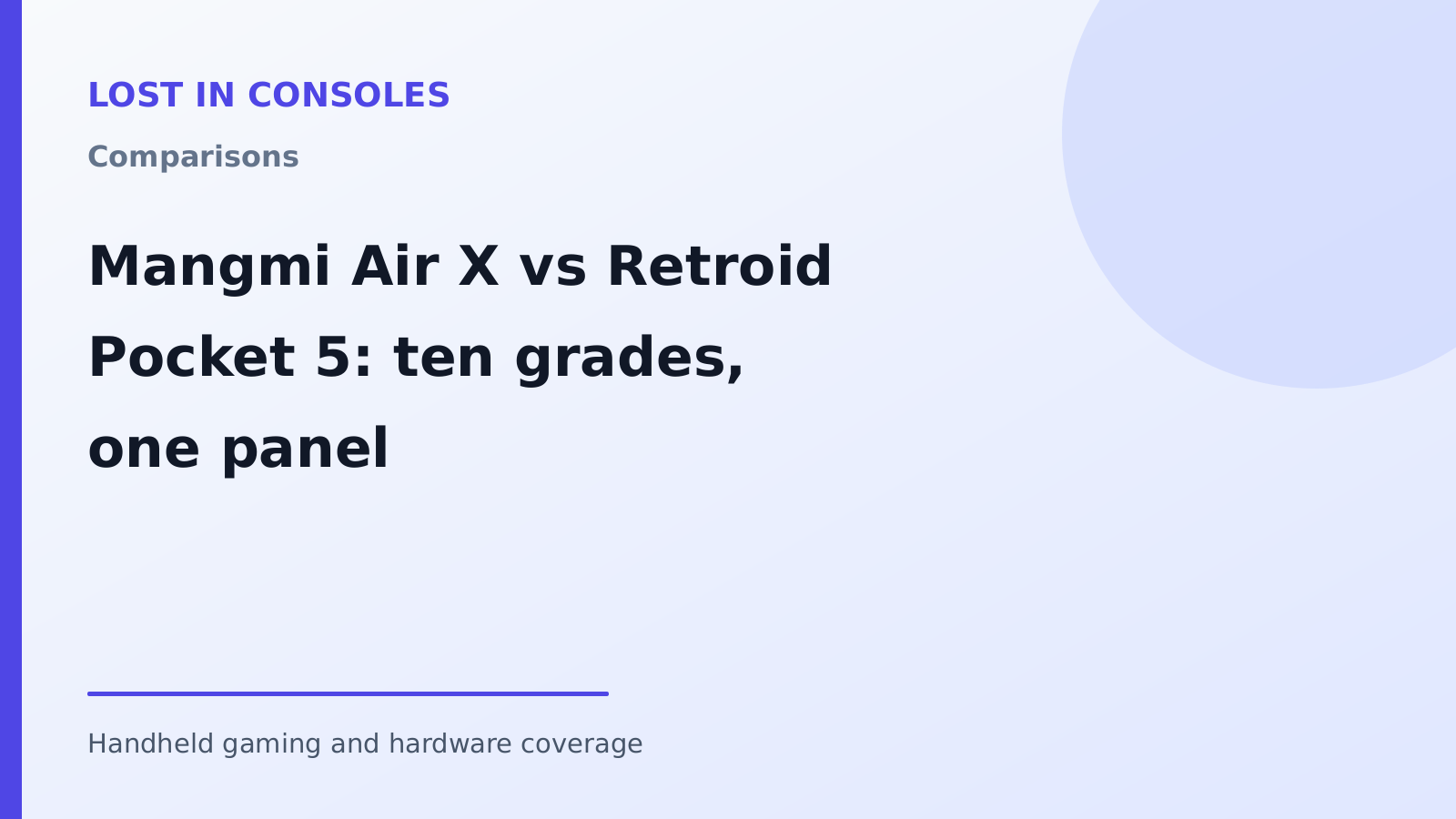 LOST IN CONSOLES

Comparisons

Mangmi Air X vs Retroid Pocket 5: ten grades, one panel

Handheld gaming and hardware coverage